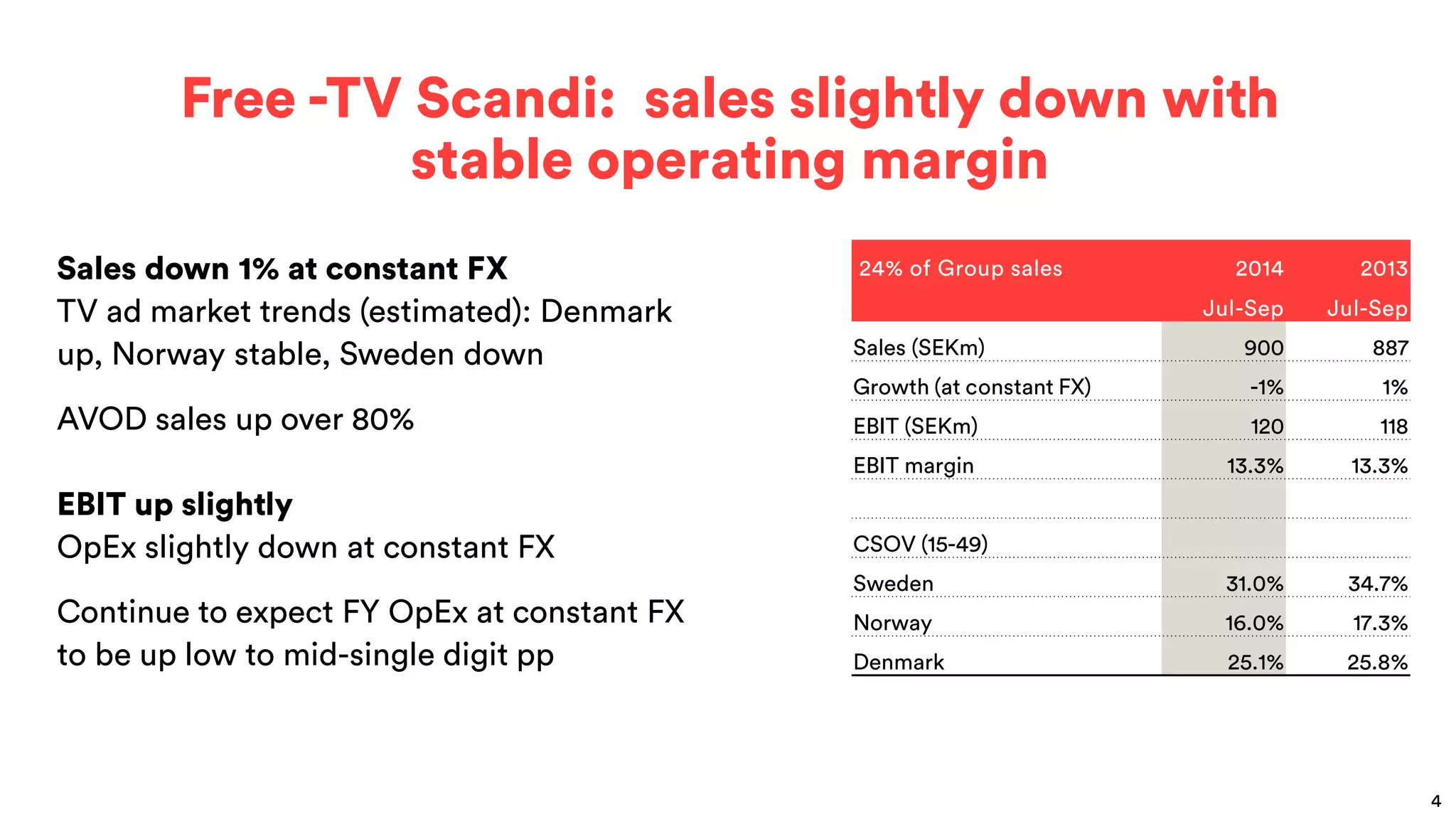 Free -TV Scandi: sales slightly down with stable operating margin

Sales down 1% at constant FX
TV ad market trends (estimated): Denmark up, Norway stable, Sweden down

AVOD sales up over 80%

EBIT up slightly
OpEx slightly down at constant FX

Continue to expect FY OpEx at constant FX to be up low to mid-single digit pp

| 24% of Group sales | 2014 Jul-Sep | 2013 Jul-Sep |
|---|---|---|
| Sales (SEKm) | 900 | 887 |
| Growth (at constant FX) | -1% | 1% |
| EBIT (SEKm) | 120 | 118 |
| EBIT margin | 13.3% | 13.3% |
| | | |
| CSOV (15-49) | | |
| Sweden | 31.0% | 34.7% |
| Norway | 16.0% | 17.3% |
| Denmark | 25.1% | 25.8% |

4